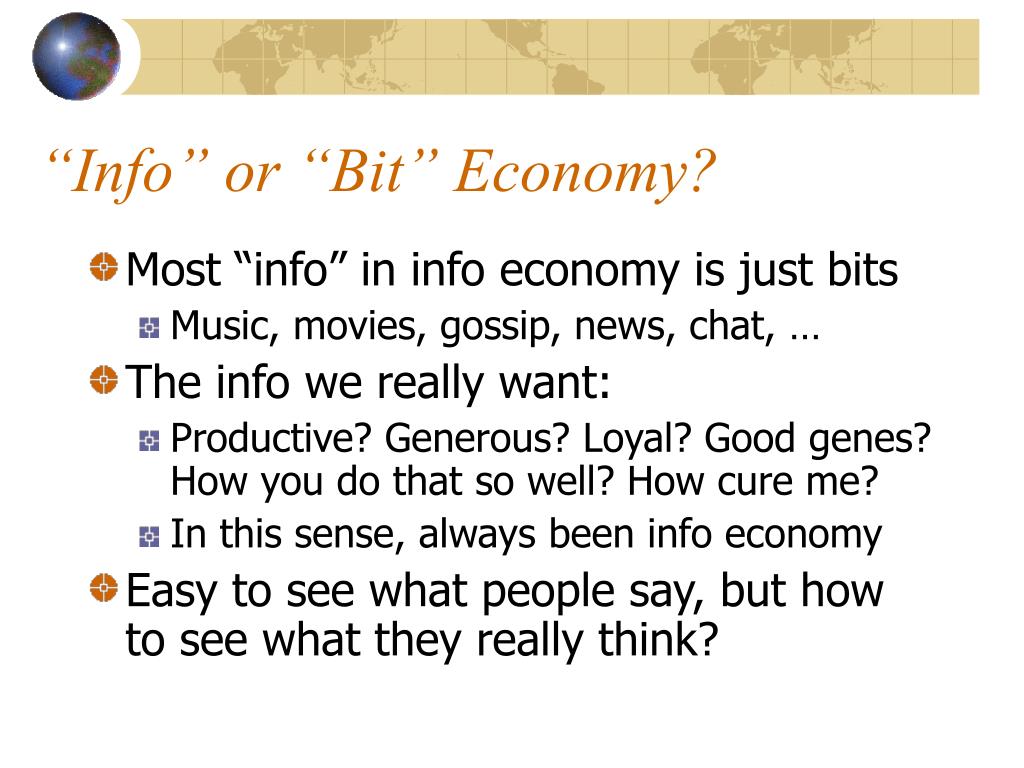 “Info” or “Bit” Economy?

Most “info” in info economy is just bits

Music, movies, gossip, news, chat, …

The info we really want:

Productive? Generous? Loyal? Good genes? How you do that so well? How cure me?

In this sense, always been info economy

Easy to see what people say, but how to see what they really think?